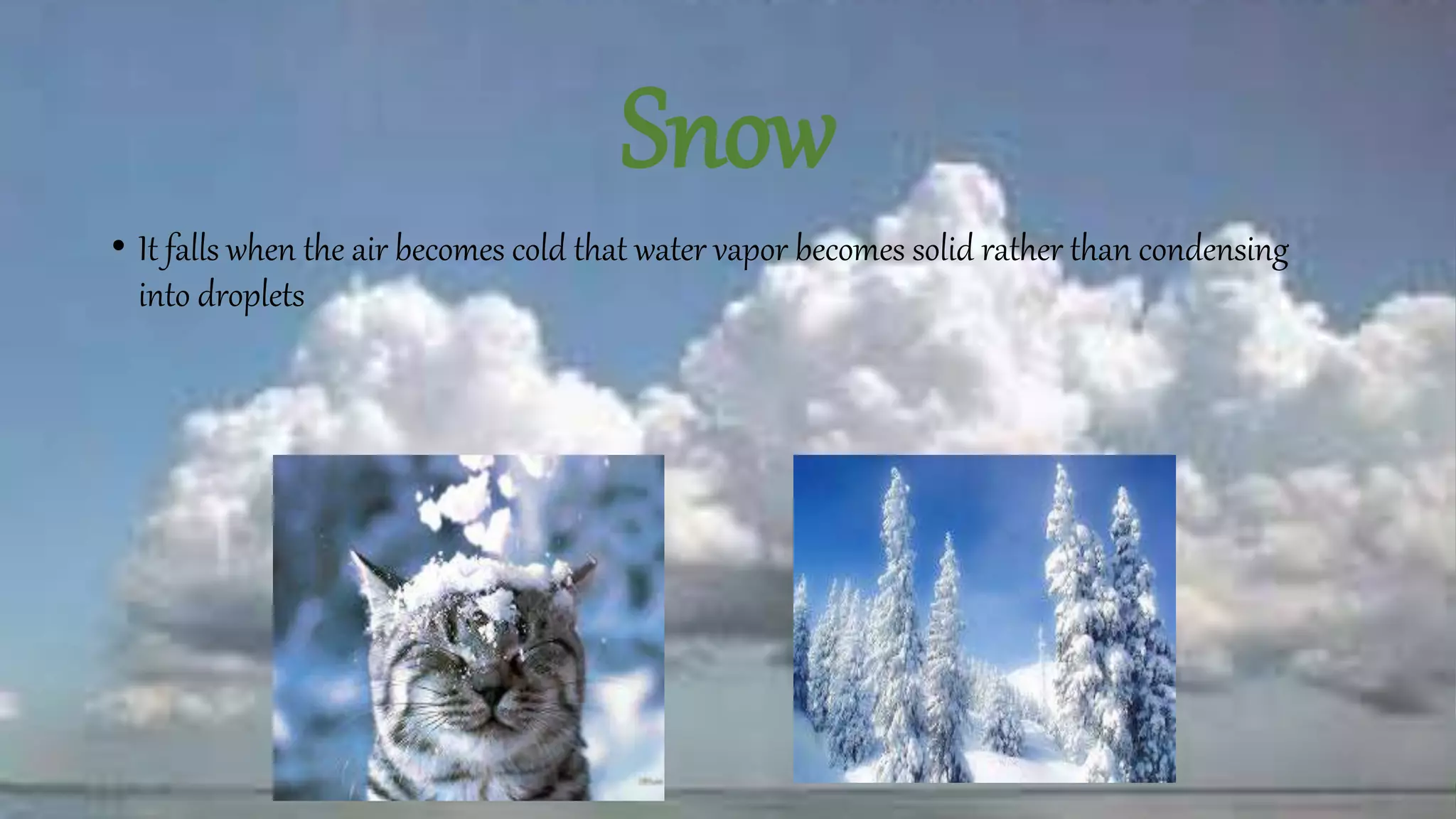 Snow

• It falls when the air becomes cold that water vapor becomes solid rather than condensing into droplets